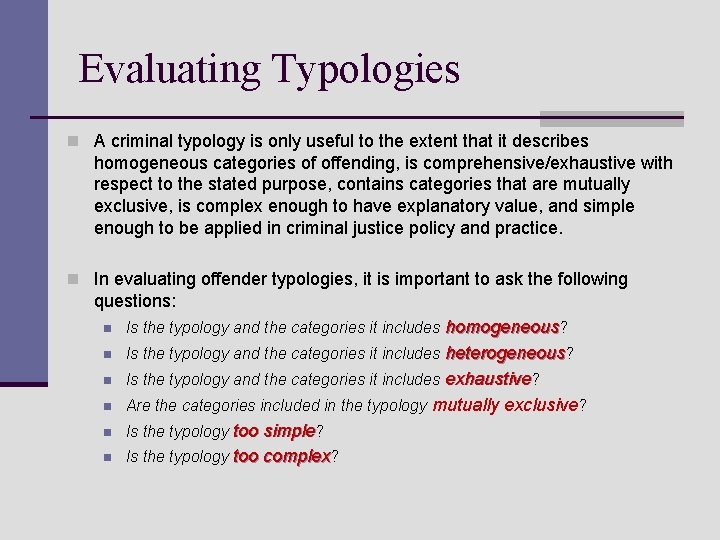 Evaluating Typologies

A criminal typology is only useful to the extent that it describes homogeneous categories of offending, is comprehensive/exhaustive with respect to the stated purpose, contains categories that are mutually exclusive, is complex enough to have explanatory value, and simple enough to be applied in criminal justice policy and practice.

In evaluating offender typologies, it is important to ask the following questions:

Is the typology and the categories it includes homogeneous?

Is the typology and the categories it includes heterogeneous?

Is the typology and the categories it includes exhaustive?

Are the categories included in the typology mutually exclusive?

Is the typology too simple?

Is the typology too complex?